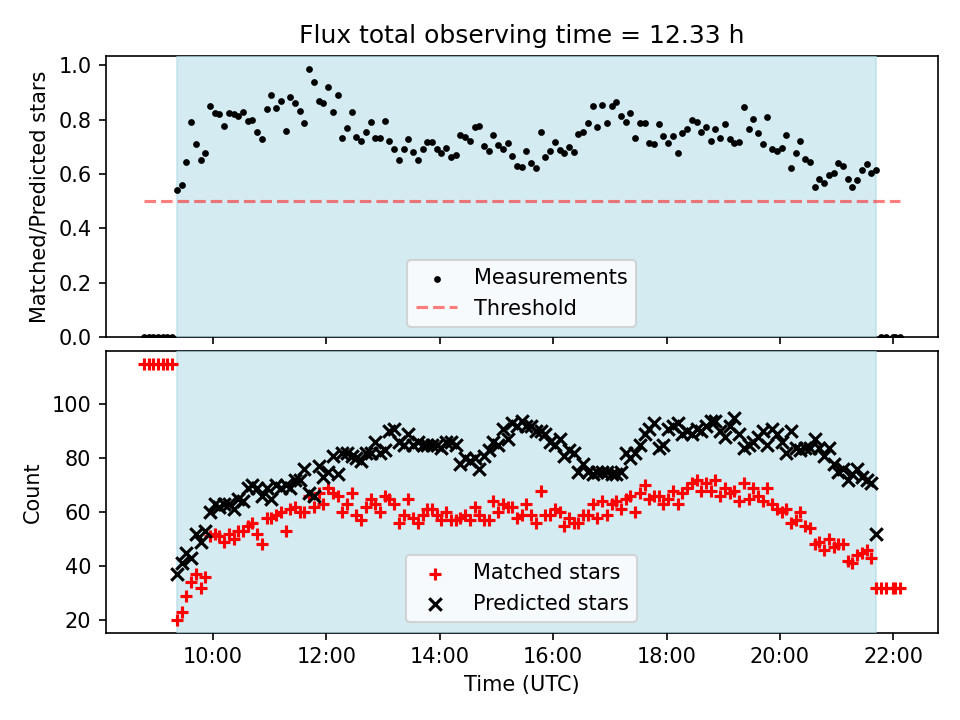 Flux total observing time = 12.33 h

Matched/Predicted stars

1.0
0.8
0.6
0.4
0.2
0.0

Measurements
Threshold

Count

100
80
60
40
20

Matched stars
Predicted stars

10:00
12:00
14:00
16:00
18:00
20:00
22:00

Time (UTC)